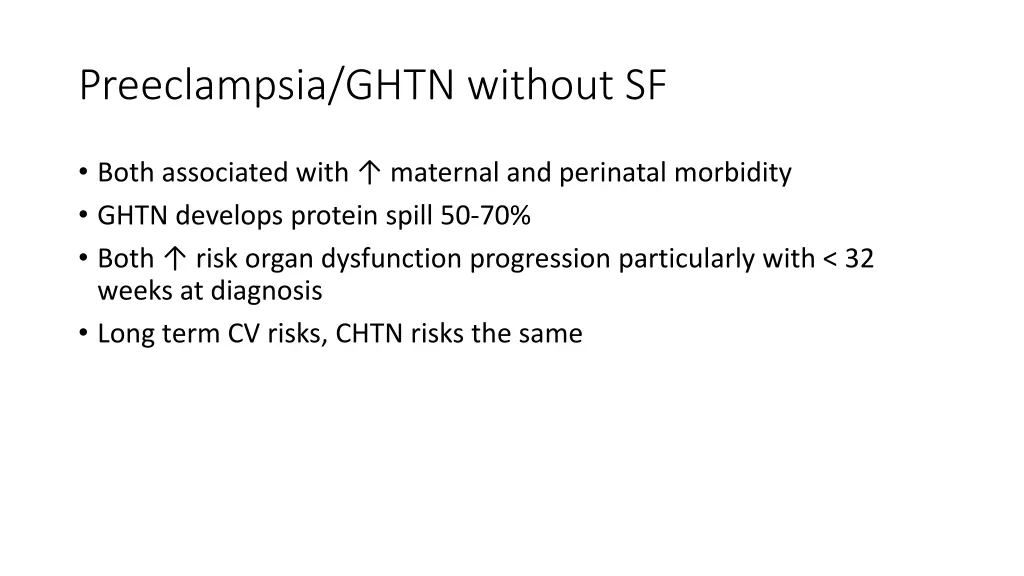 Preeclampsia/GHTN without SF

• Both associated with ↑ maternal and perinatal morbidity
• GHTN develops protein spill 50-70%
• Both ↑ risk organ dysfunction progression particularly with < 32 weeks at diagnosis
• Long term CV risks, CHTN risks the same